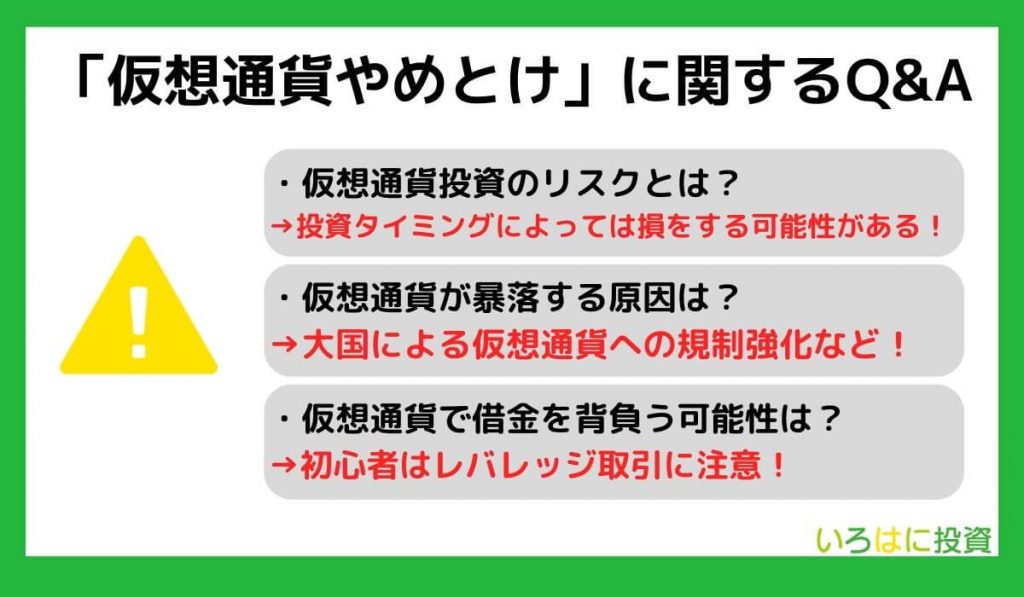 「仮想通貨やめとけ」に関するQ&A

・仮想通貨投資のリスクとは？
→投資タイミングによっては損をする可能性がある！

・仮想通貨が暴落する原因は？
→大国による仮想通貨への規制強化など！

・仮想通貨で借金を背負う可能性は？
→初心者はレバレッジ取引に注意！

いろはに投資